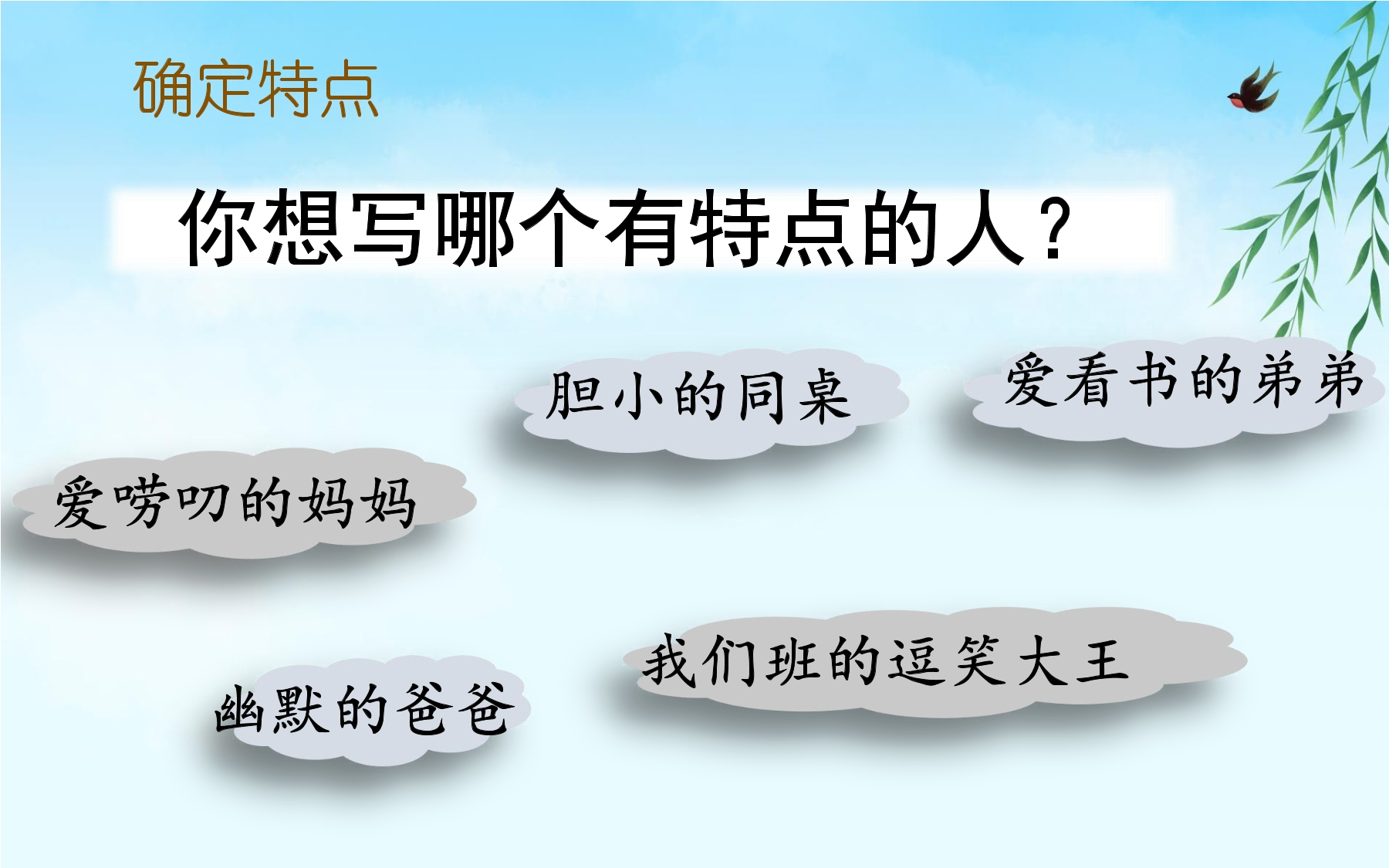 确定特点

你想写哪个有特点的人？

胆小的同桌

爱看书的弟弟

爱唠叨的妈妈

我们班的逗笑大王

幽默的爸爸